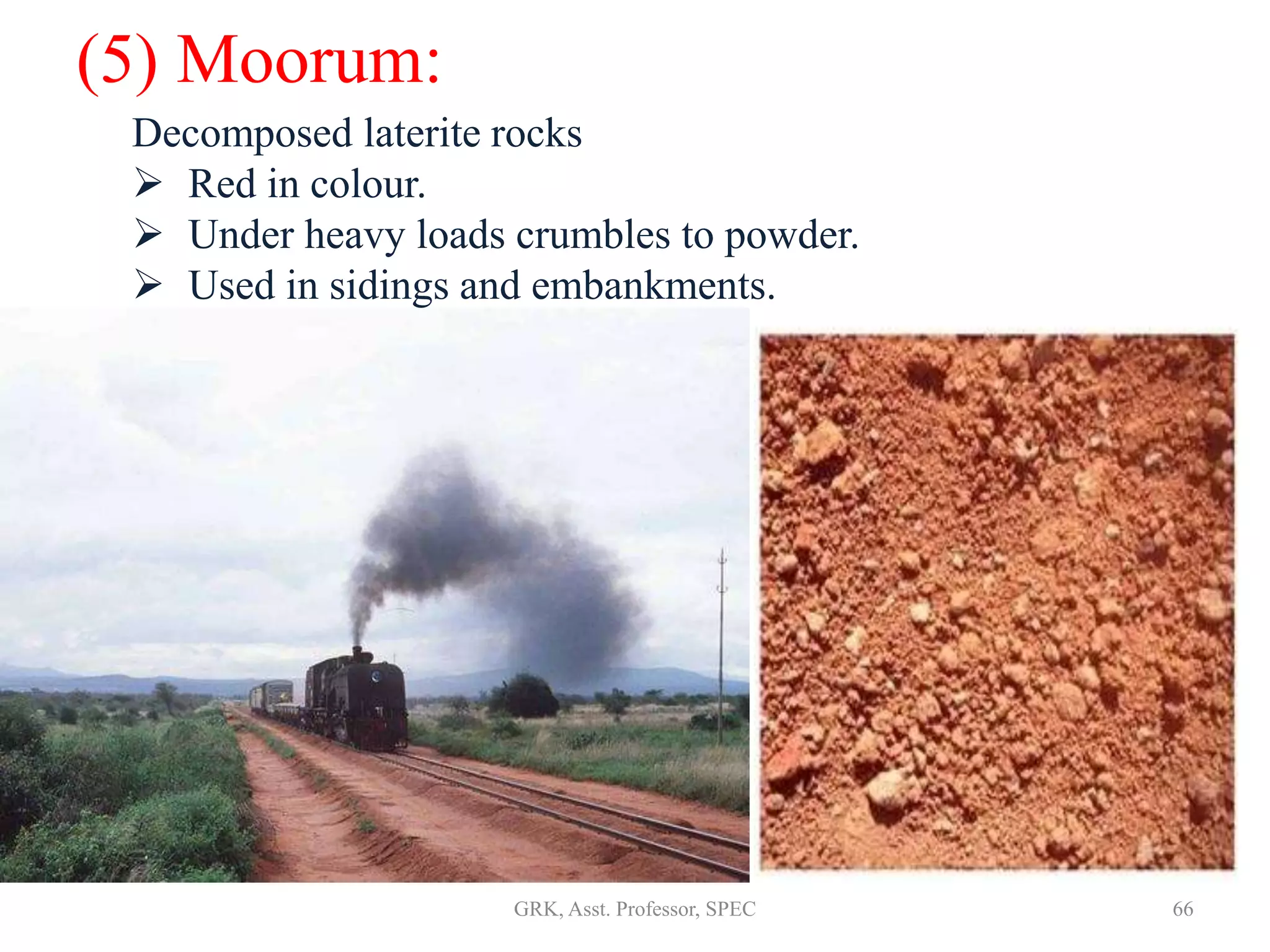 (5) Moorum:

Decomposed laterite rocks

➢ Red in colour.
➢ Under heavy loads crumbles to powder.
➢ Used in sidings and embankments.

GRK, Asst. Professor, SPEC

66